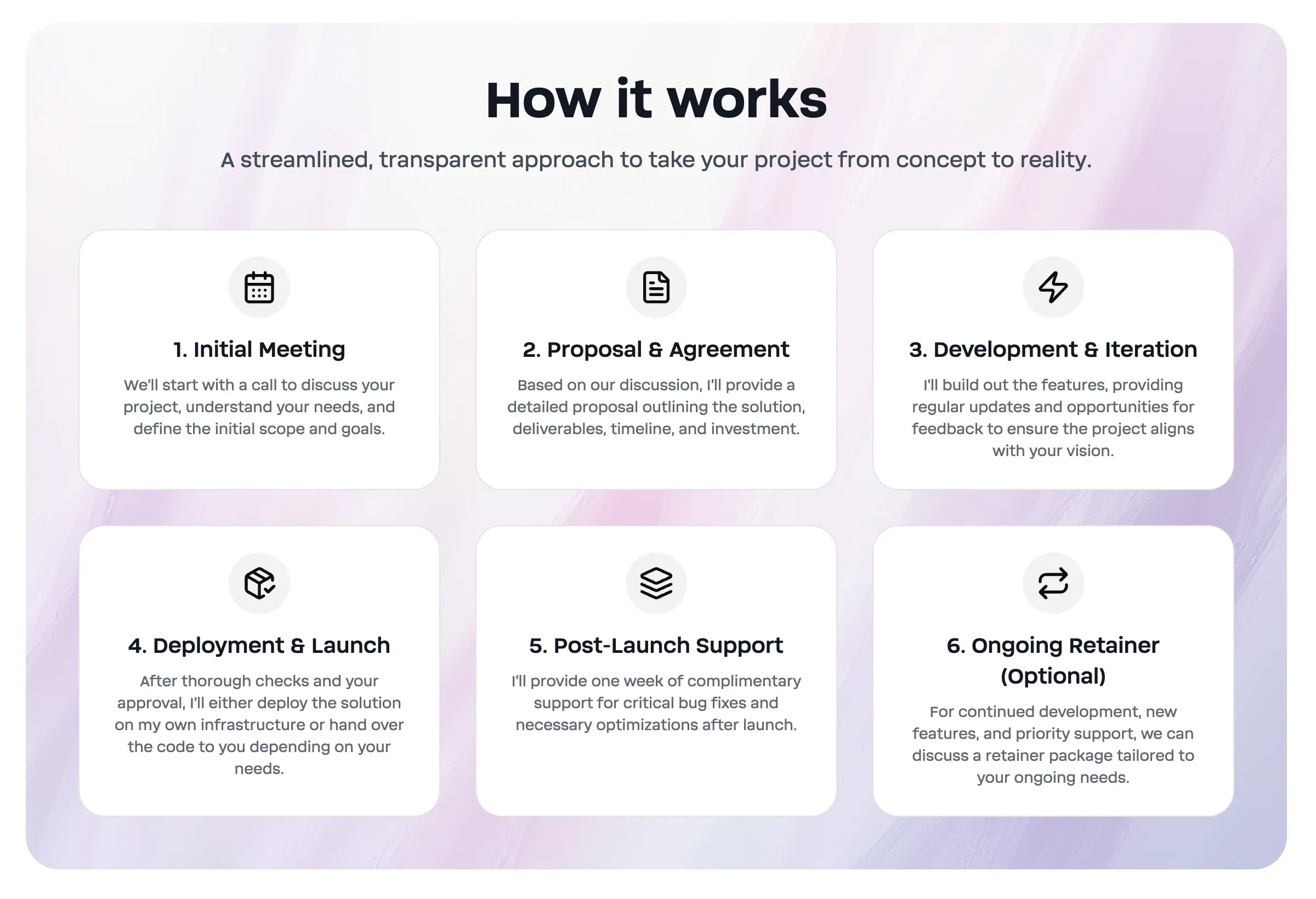 How it works

A streamlined, transparent approach to take your project from concept to reality.

1. Initial Meeting

We'll start with a call to discuss your project, understand your needs, and define the initial scope and goals.

2. Proposal & Agreement

Based on our discussion, I'll provide a detailed proposal outlining the solution, deliverables, timeline, and investment.

3. Development & Iteration

I'll build out the features, providing regular updates and opportunities for feedback to ensure the project aligns with your vision.

4. Deployment & Launch

After thorough checks and your approval, I'll either deploy the solution on my own infrastructure or hand over the code to you depending on your needs.

5. Post-Launch Support

I'll provide one week of complimentary support for critical bug fixes and necessary optimizations after launch.

6. Ongoing Retainer (Optional)

For continued development, new features, and priority support, we can discuss a retainer package tailored to your ongoing needs.